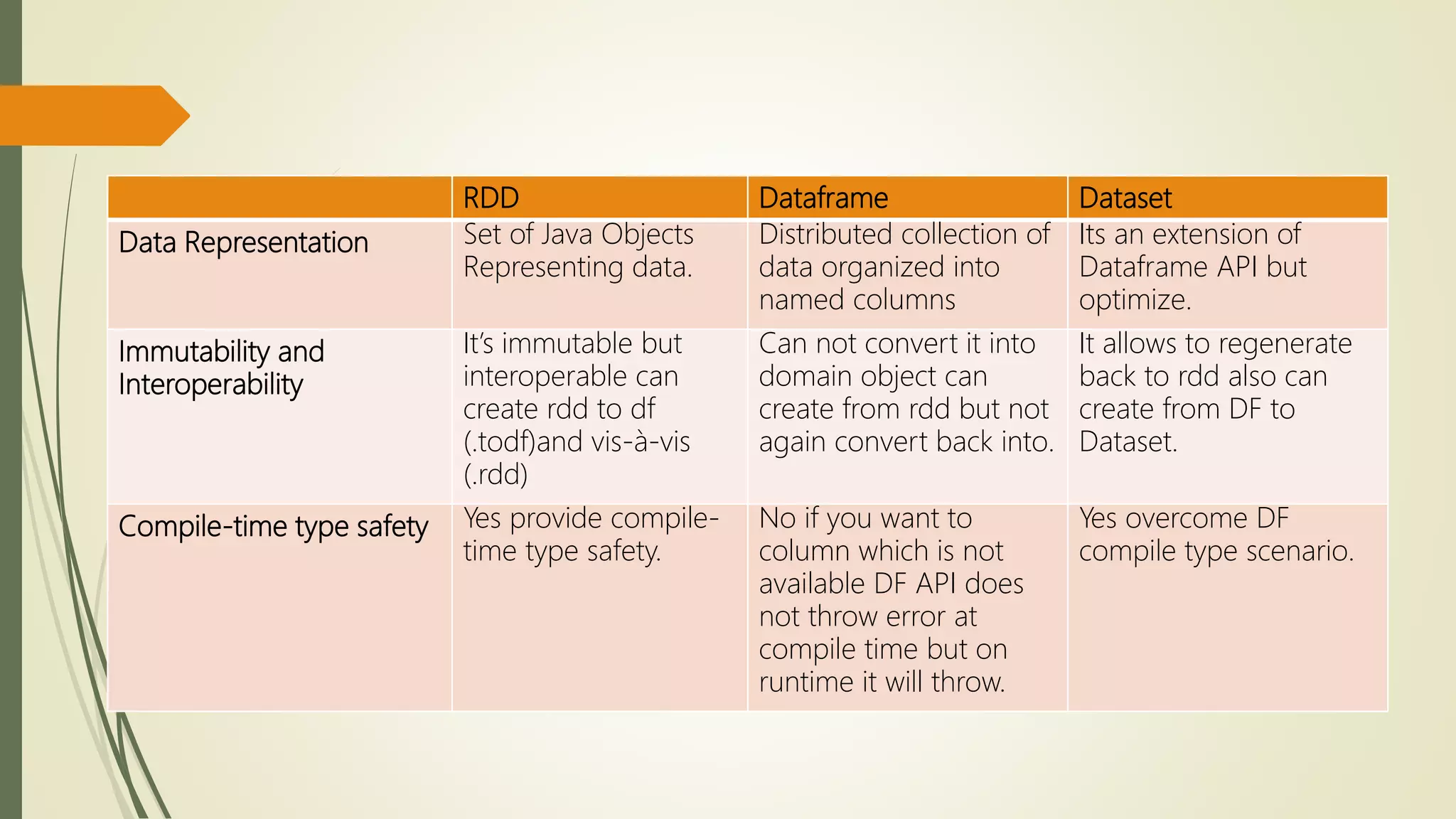 | | RDD | Dataframe | Dataset |
|---|---|---|---|
| Data Representation | Set of Java Objects Representing data. | Distributed collection of data organized into named columns | Its an extension of Dataframe API but optimize. |
| Immutability and Interoperability | It's immutable but interoperable can create rdd to df (.todf)and vis-à-vis (.rdd) | Can not convert it into domain object can create from rdd but not again convert back into. | It allows to regenerate back to rdd also can create from DF to Dataset. |
| Compile-time type safety | Yes provide compile-time type safety. | No if you want to column which is not available DF API does not throw error at compile time but on runtime it will throw. | Yes overcome DF compile type scenario. |